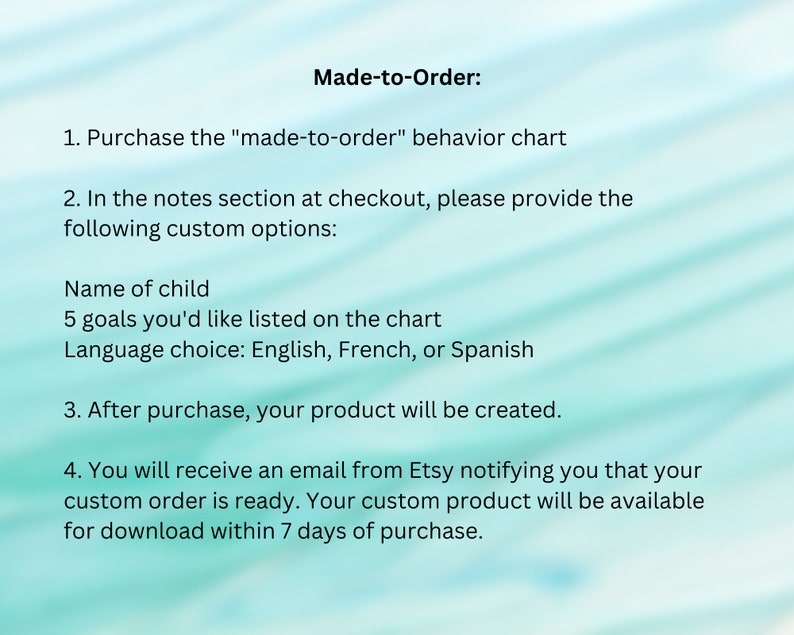 Made-to-Order:

1. Purchase the "made-to-order" behavior chart

2. In the notes section at checkout, please provide the following custom options:

Name of child
5 goals you'd like listed on the chart
Language choice: English, French, or Spanish

3. After purchase, your product will be created.

4. You will receive an email from Etsy notifying you that your custom order is ready. Your custom product will be available for download within 7 days of purchase.